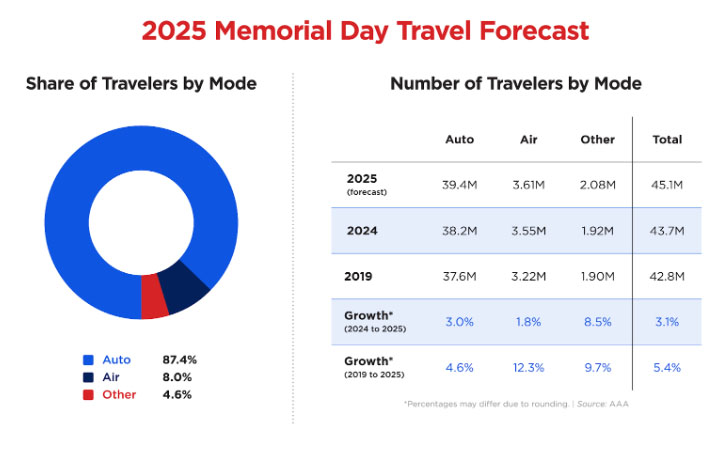 2025 Memorial Day Travel Forecast

Share of Travelers by Mode

Auto 87.4%
Air 8.0%
Other 4.6%

Number of Travelers by Mode

| | Auto | Air | Other | Total |
|---|---|---|---|---|
| 2025 (forecast) | 39.4M | 3.61M | 2.08M | 45.1M |
| 2024 | 38.2M | 3.55M | 1.92M | 43.7M |
| 2019 | 37.6M | 3.22M | 1.90M | 42.8M |
| Growth* (2024 to 2025) | 3.0% | 1.8% | 8.5% | 3.1% |
| Growth* (2019 to 2025) | 4.6% | 12.3% | 9.7% | 5.4% |

*Percentages may differ due to rounding. | Source: AAA